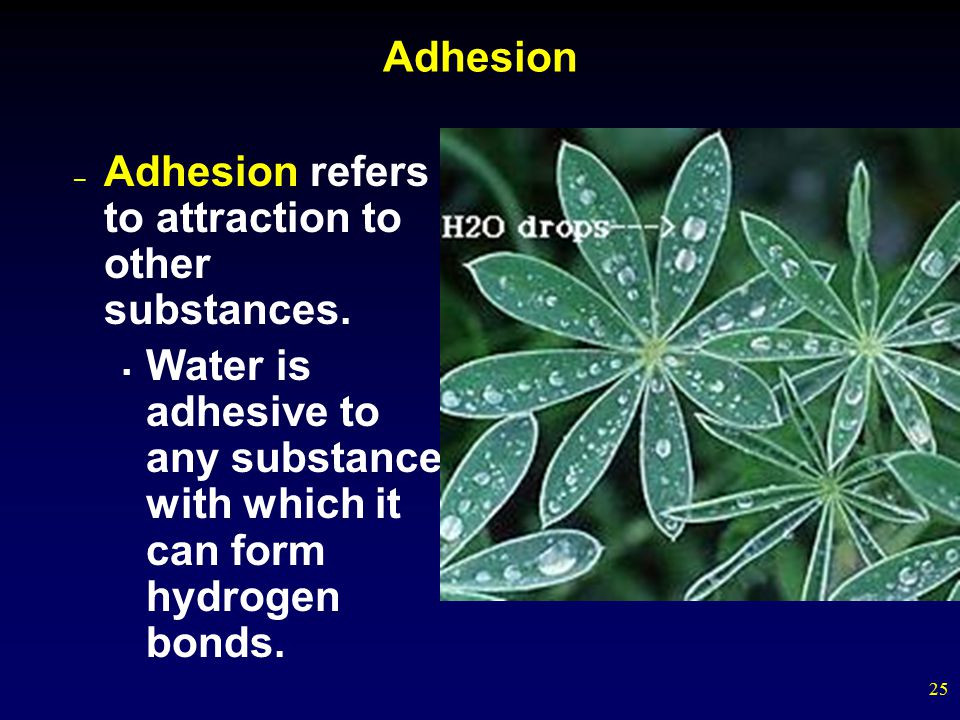 Adhesion

– Adhesion refers to attraction to other substances.

▪ Water is adhesive to any substance with which it can form hydrogen bonds.

H2O drops--->

25